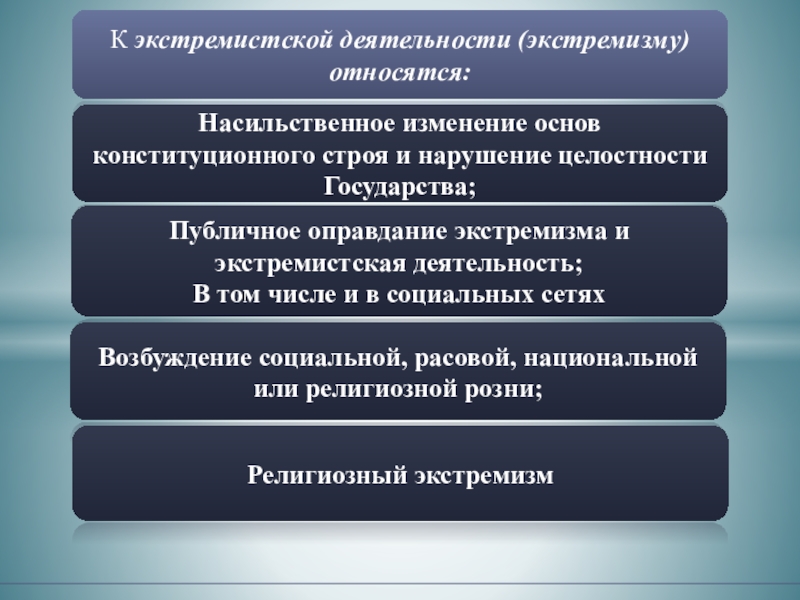 К экстремистской деятельности (экстремизму) относятся:

Насильственное изменение основ конституционного строя и нарушение целостности Государства;

Публичное оправдание экстремизма и экстремистская деятельность;
В том числе и в социальных сетях

Возбуждение социальной, расовой, национальной или религиозной розни;

Религиозный экстремизм